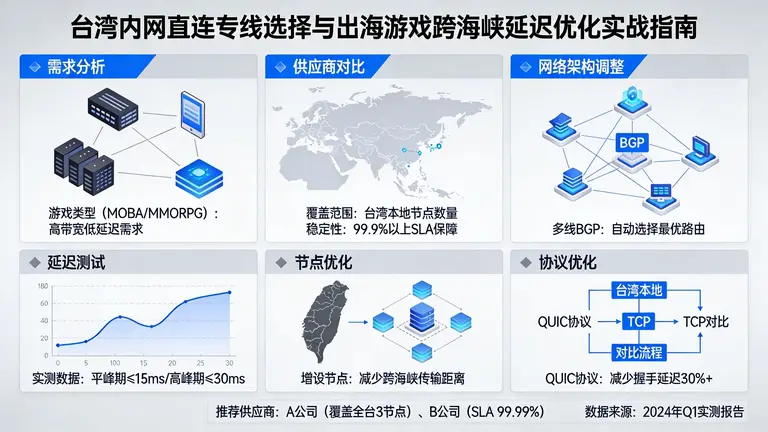 台湾内网直连专线选择与出海游戏跨海峡延迟优化实战指南

需求分析

游戏类型（MOBA/MMORPG）：高带宽低延迟需求

供应商对比

覆盖范围：台湾本地节点数量
稳定性：99.9%以上SLA保障

网络架构调整

BGP

多线BGP：自动选择最优路由

延迟测试

180
60
40
20
0
0 5 10 15 20 25 30

实测数据：平峰期≤15ms/高峰期≤30ms

节点优化

增设节点：减少跨海峡传输距离

协议优化

台湾本地
QUIC协议
TCP
TCP对比
对比流程

QUIC协议：减少握手延迟30%+

推荐供应商：A公司（覆盖全台3节点）、B公司（SLA 99.99%）

数据来源：2024年Q1实测报告